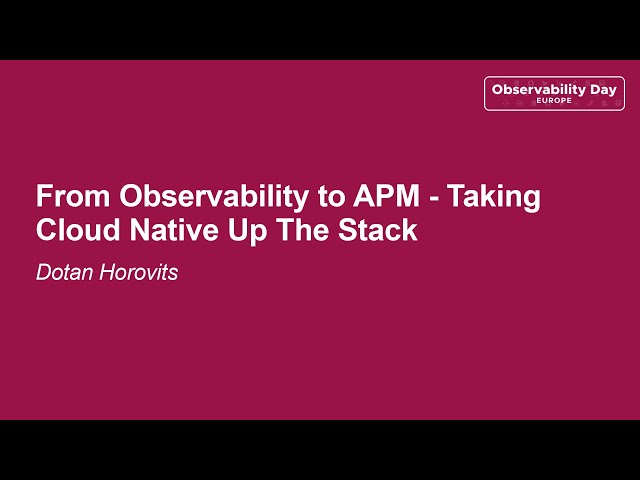 Observability Day
EUROPE

From Observability to APM - Taking Cloud Native Up The Stack

Dotan Horovits